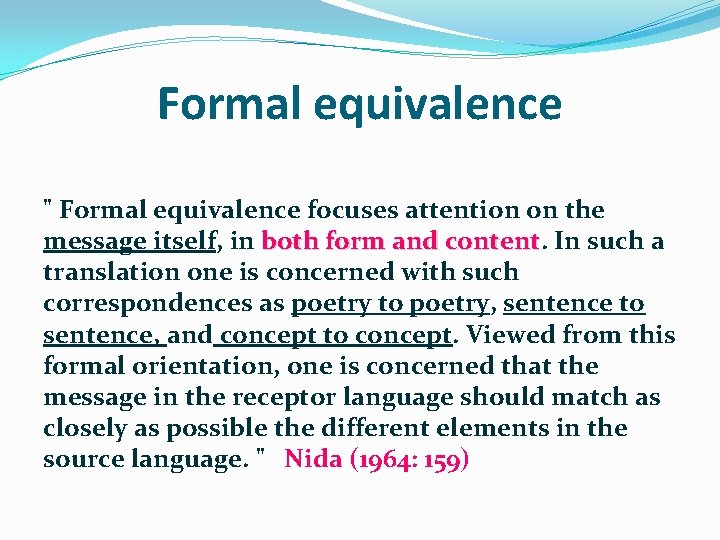 Formal equivalence

" Formal equivalence focuses attention on the message itself, in both form and content. In such a translation one is concerned with such correspondences as poetry to poetry, sentence to sentence, and concept to concept. Viewed from this formal orientation, one is concerned that the message in the receptor language should match as closely as possible the different elements in the source language. " Nida (1964: 159)